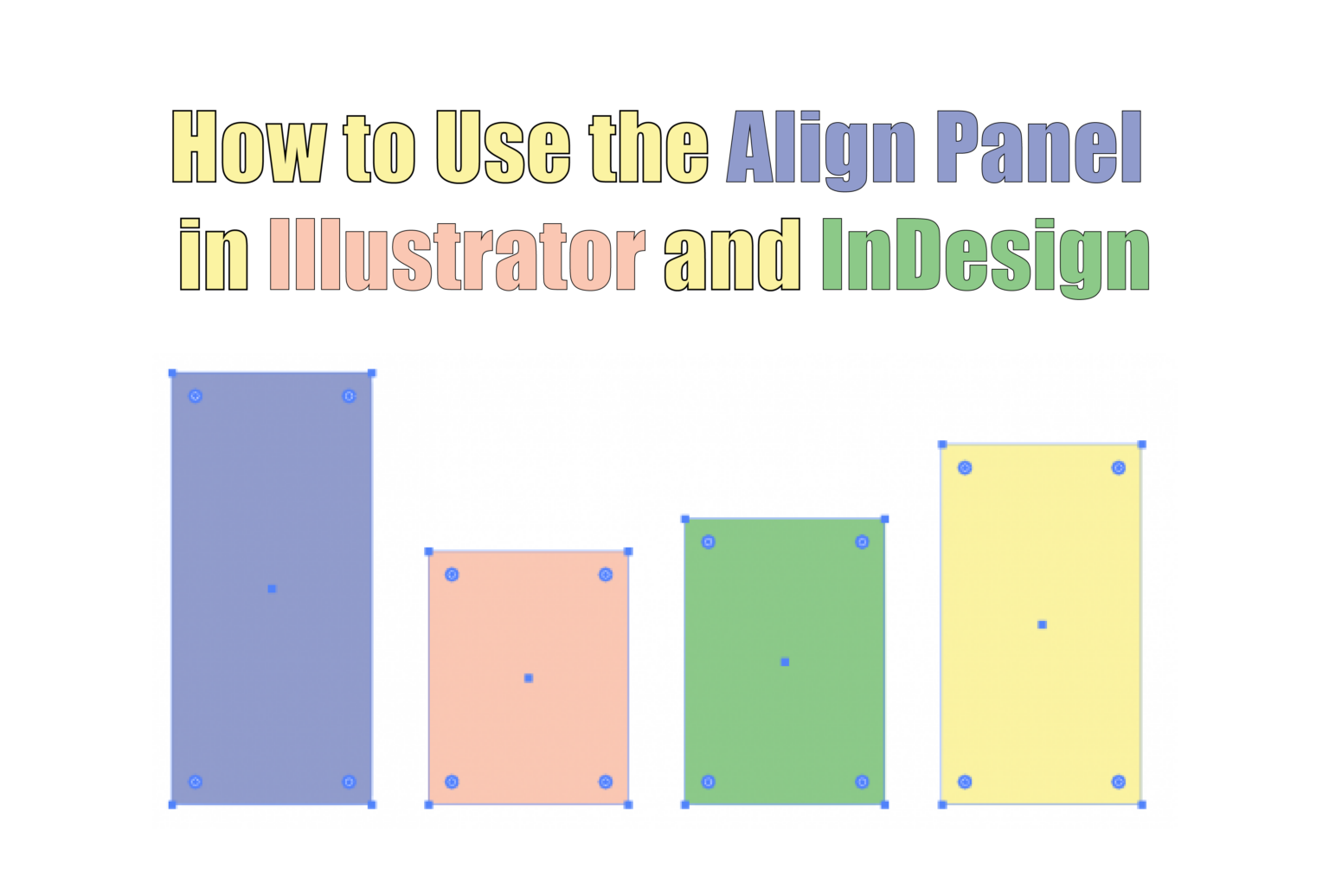 How to Use the Align Panel in Illustrator and InDesign